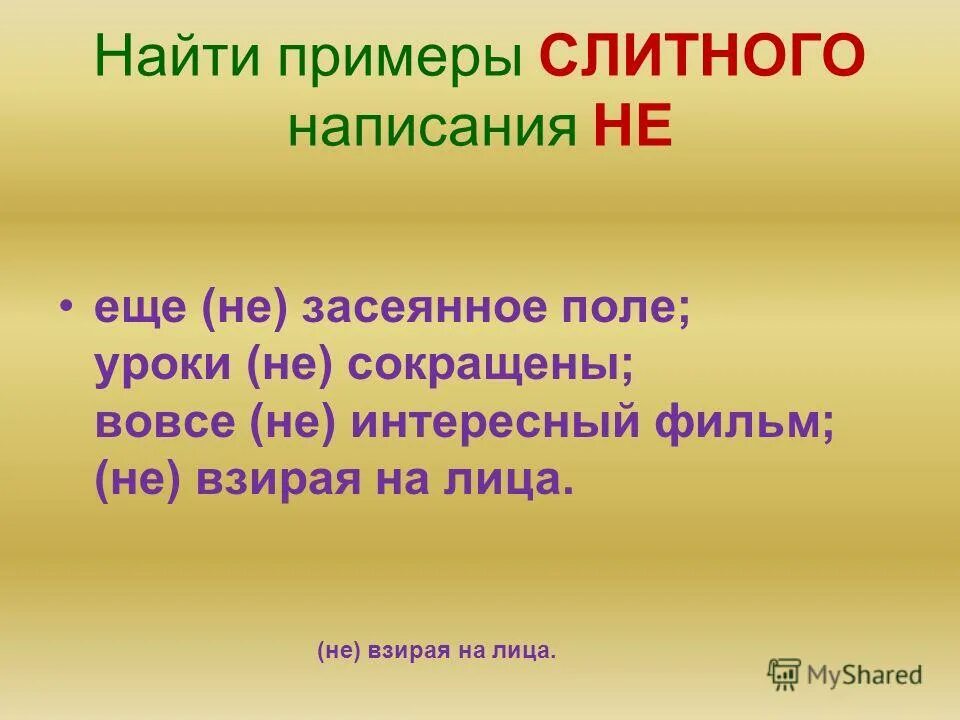 Найти примеры СЛИТНОГО написания НЕ

• еще (не) засеянное поле; уроки (не) сокращены; вовсе (не) интересный фильм; (не) взирая на лица.

(не) взирая на лица.

MyShared